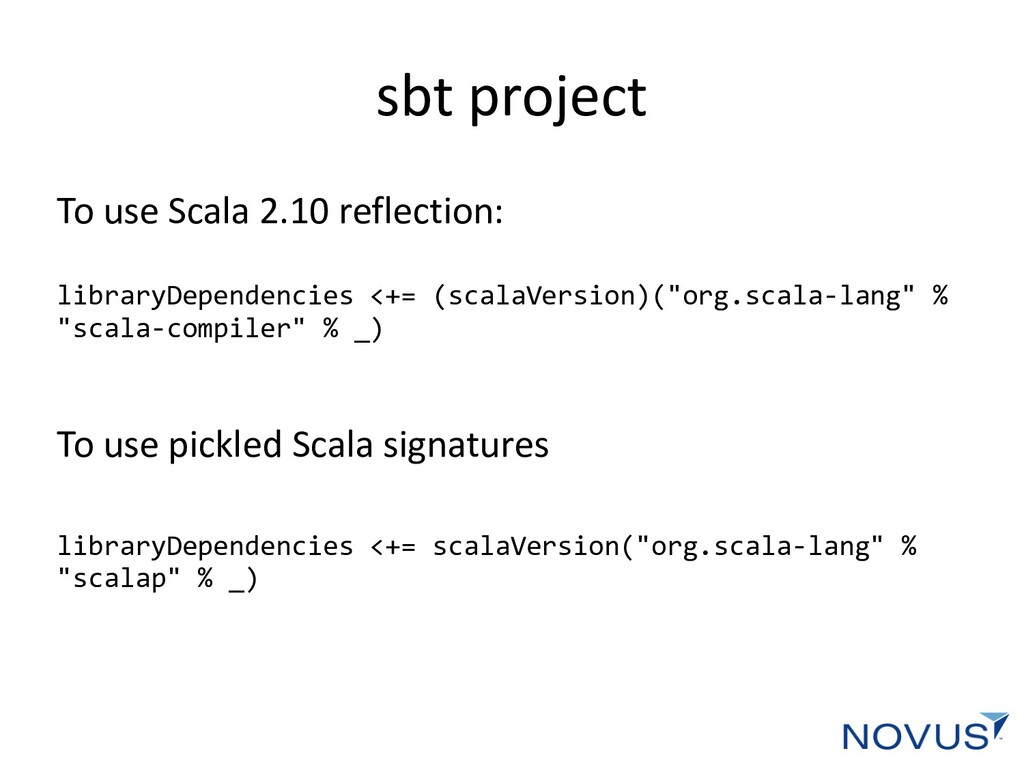 sbt project

To use Scala 2.10 reflection:

libraryDependencies <+= (scalaVersion)("org.scala-lang" % "scala-compiler" % _)

To use pickled Scala signatures

libraryDependencies <+= scalaVersion("org.scala-lang" % "scalap" % _)

NOVUS